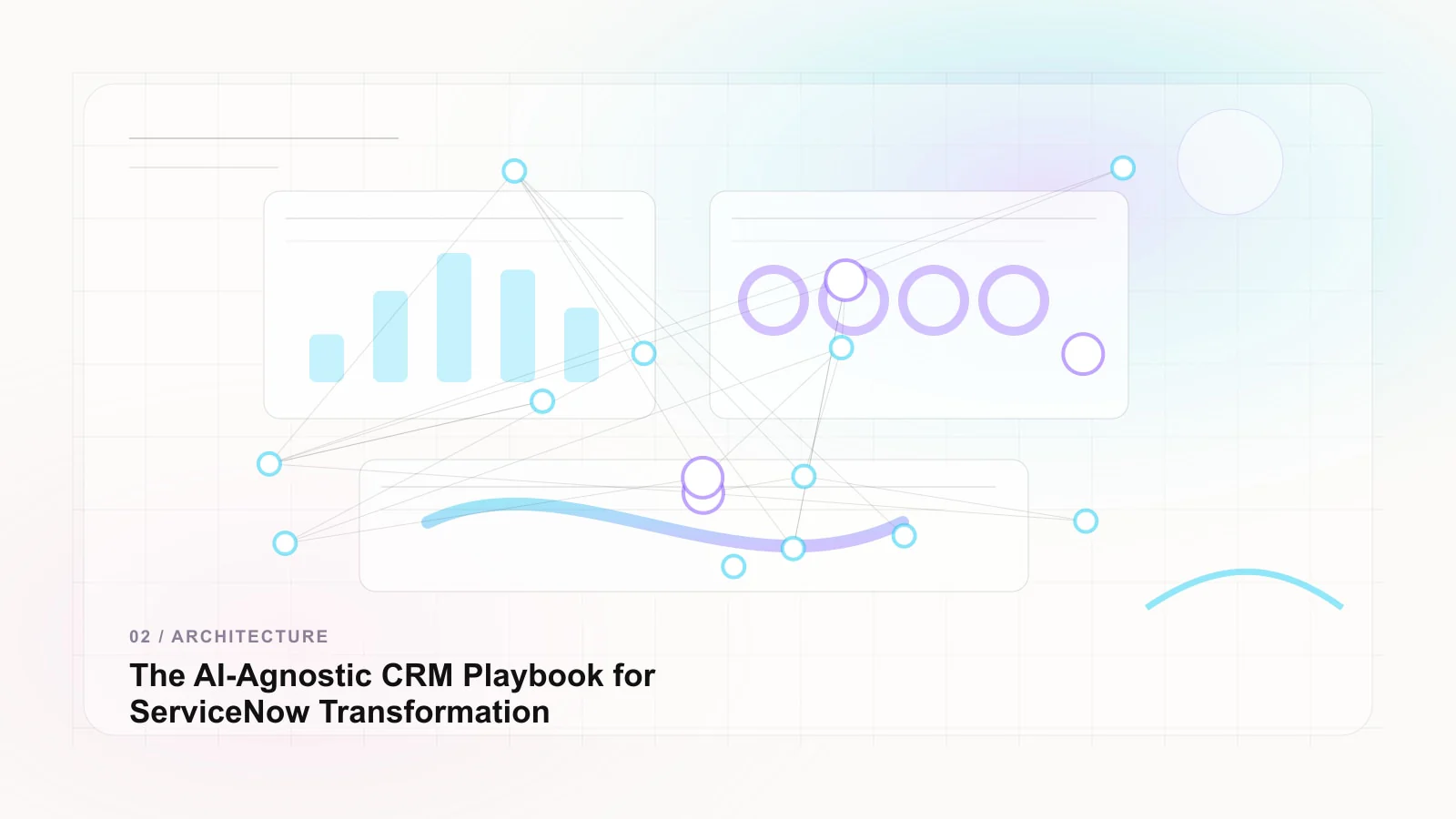 02 / ARCHITECTURE

The AI-Agnostic CRM Playbook for ServiceNow Transformation